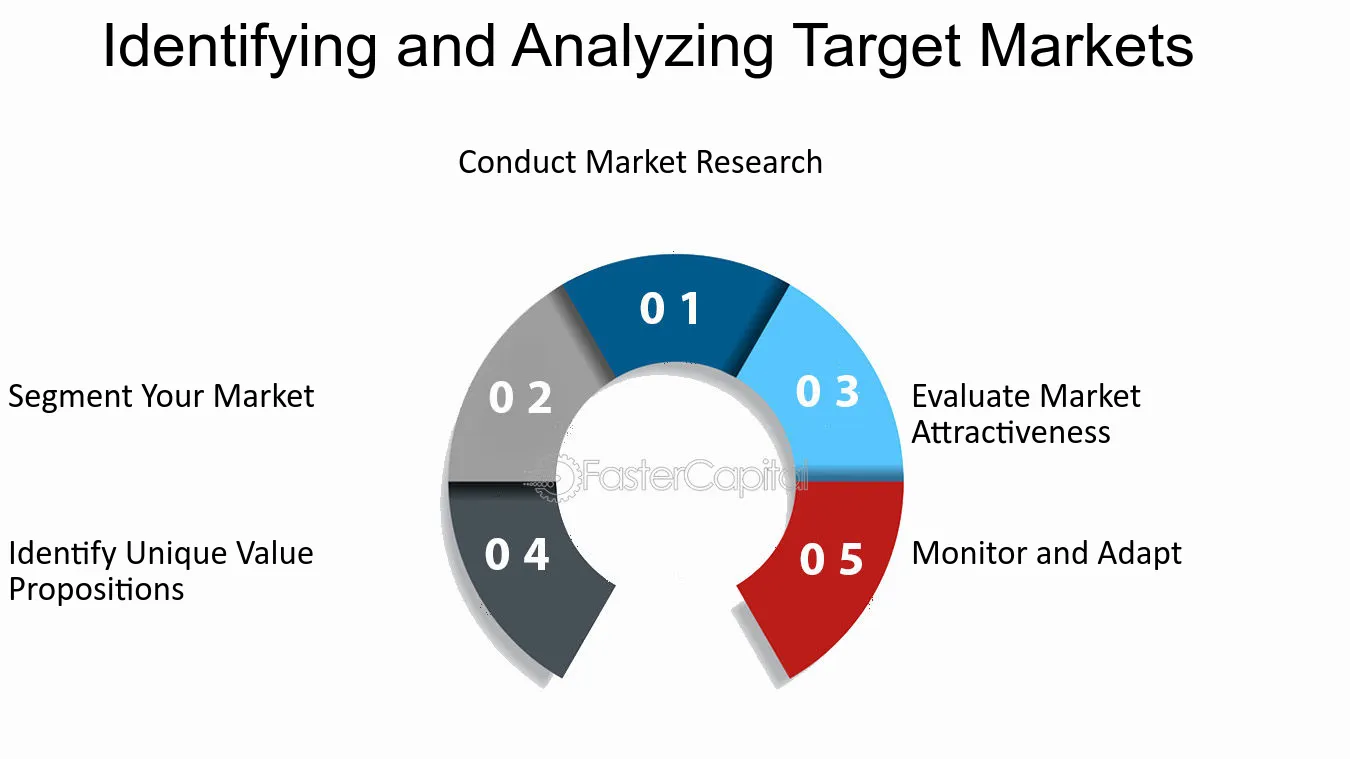 Identifying and Analyzing Target Markets

Conduct Market Research

0 1

Segment Your Market

0 2

0 3

Evaluate Market Attractiveness

FasterCapital

Identify Unique Value Propositions

0 4

0 5

Monitor and Adapt